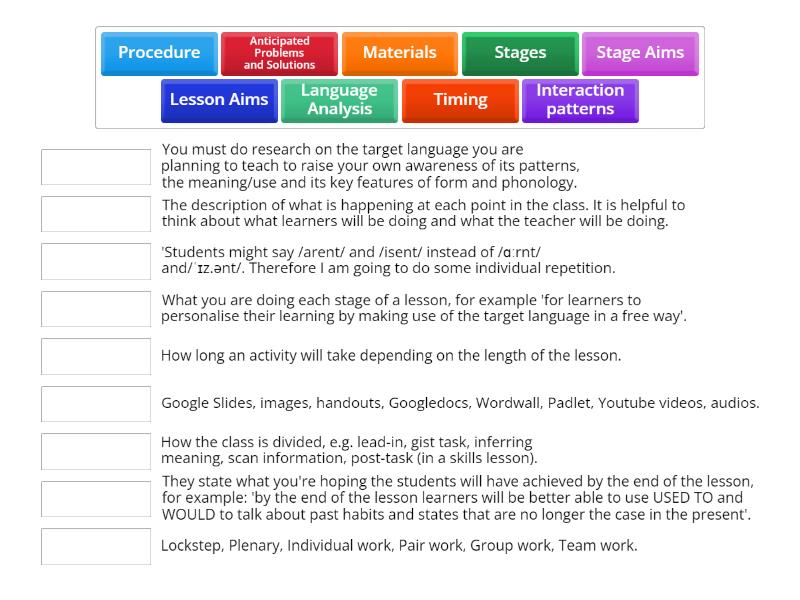 Procedure
Anticipated Problems and Solutions
Materials
Stages
Stage Aims
Lesson Aims
Language Analysis
Timing
Interaction patterns

You must do research on the target language you are planning to teach to raise your own awareness of its patterns, the meaning/use and its key features of form and phonology.

The description of what is happening at each point in the class. It is helpful to think about what learners will be doing and what the teacher will be doing.

'Students might say /arent/ and /isent/ instead of /ɑːrnt/ and/ˈɪz.ənt/. Therefore I am going to do some individual repetition.

What you are doing each stage of a lesson, for example 'for learners to personalise their learning by making use of the target language in a free way'.

How long an activity will take depending on the length of the lesson.

Google Slides, images, handouts, Googledocs, Wordwall, Padlet, Youtube videos, audios.

How the class is divided, e.g. lead-in, gist task, inferring meaning, scan information, post-task (in a skills lesson).

They state what you're hoping the students will have achieved by the end of the lesson, for example: 'by the end of the lesson learners will be better able to use USED TO and WOULD to talk about past habits and states that are no longer the case in the present'.

Lockstep, Plenary, Individual work, Pair work, Group work, Team work.